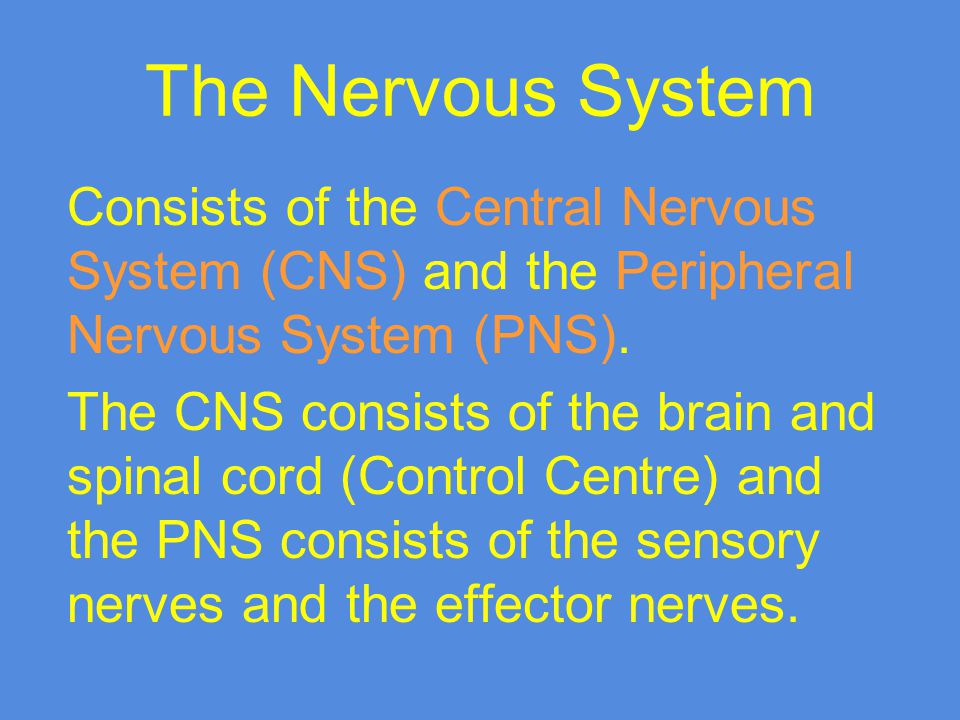 The Nervous System

Consists of the Central Nervous System (CNS) and the Peripheral Nervous System (PNS).

The CNS consists of the brain and spinal cord (Control Centre) and the PNS consists of the sensory nerves and the effector nerves.